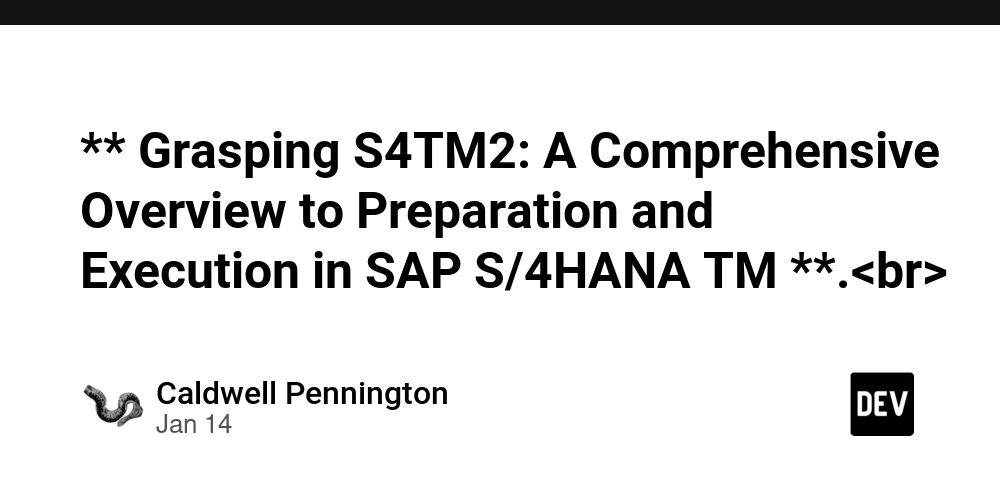 ** Grasping S4TM2: A Comprehensive Overview to Preparation and Execution in SAP S/4HANA TM **.<br>

Caldwell Pennington
Jan 14

DEV